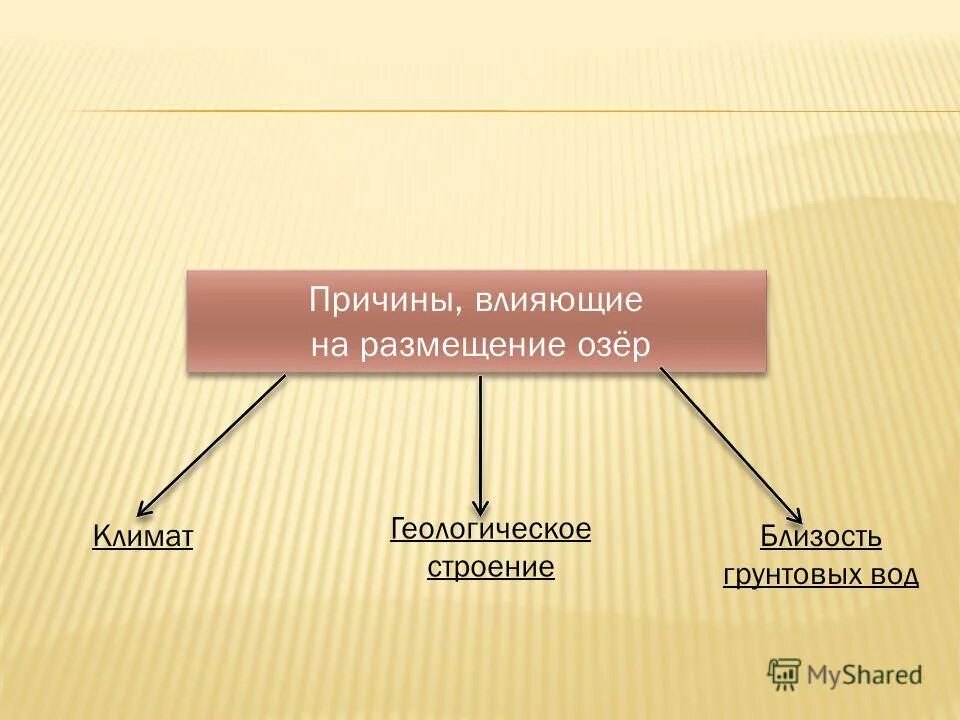 Причины, влияющие на размещение озёр

Климат

Геологическое строение

Близость грунтовых вод

MyShared